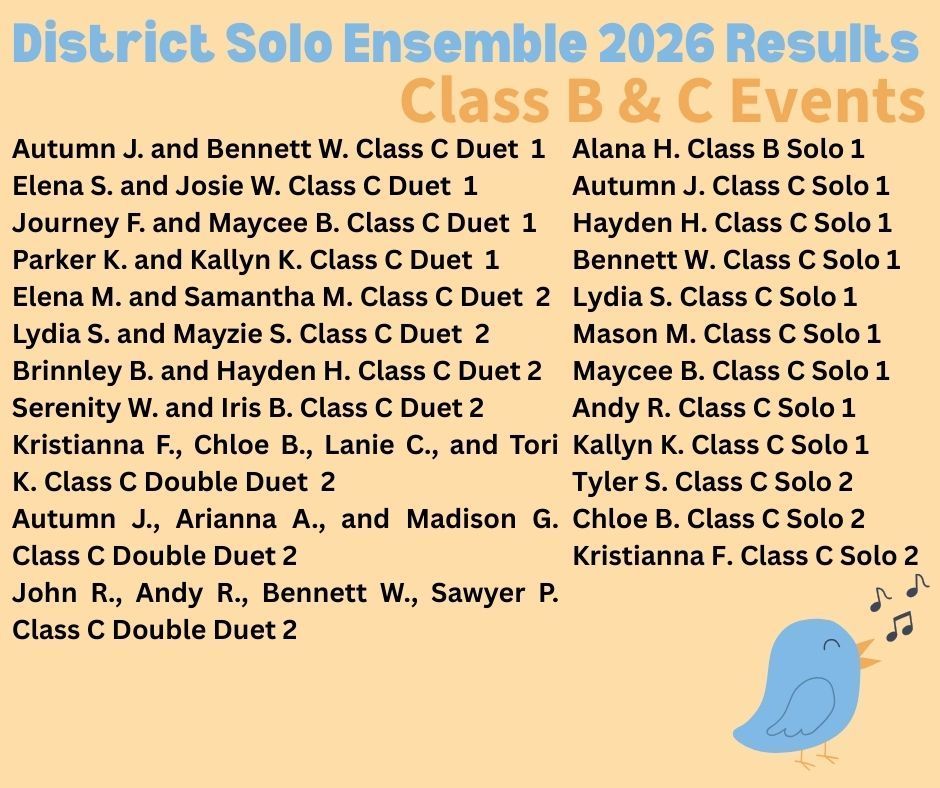 District Solo Ensemble 2026 Results
Class B & C Events

Autumn J. and Bennett W. Class C Duet 1
Elena S. and Josie W. Class C Duet 1
Journey F. and Maycee B. Class C Duet 1
Parker K. and Kallyn K. Class C Duet 1
Elena M. and Samantha M. Class C Duet 2
Lydia S. and Mayzie S. Class C Duet 2
Brinnley B. and Hayden H. Class C Duet 2
Serenity W. and Iris B. Class C Duet 2
Kristianna F., Chloe B., Lanie C., and Tori K. Class C Double Duet 2
Autumn J., Arianna A., and Madison G. Class C Double Duet 2
John R., Andy R., Bennett W., Sawyer P. Class C Double Duet 2

Alana H. Class B Solo 1
Autumn J. Class C Solo 1
Hayden H. Class C Solo 1
Bennett W. Class C Solo 1
Lydia S. Class C Solo 1
Mason M. Class C Solo 1
Maycee B. Class C Solo 1
Andy R. Class C Solo 1
Kallyn K. Class C Solo 1
Tyler S. Class C Solo 2
Chloe B. Class C Solo 2
Kristianna F. Class C Solo 2